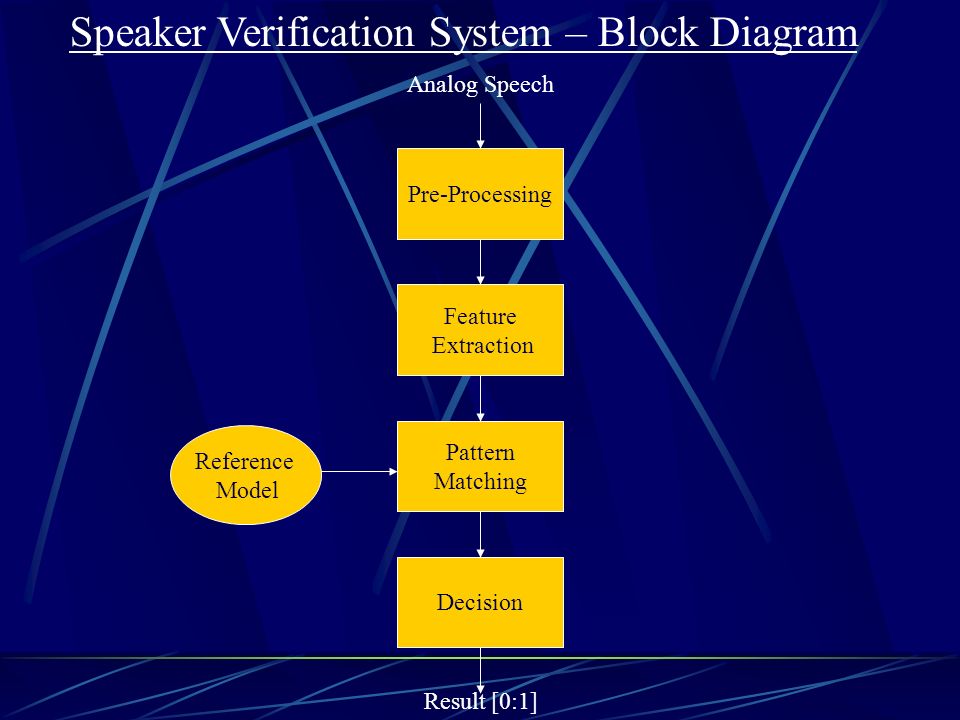 Speaker Verification System – Block Diagram

Analog Speech

Pre-Processing

Feature Extraction

Reference Model

Pattern Matching

Decision

Result [0:1]